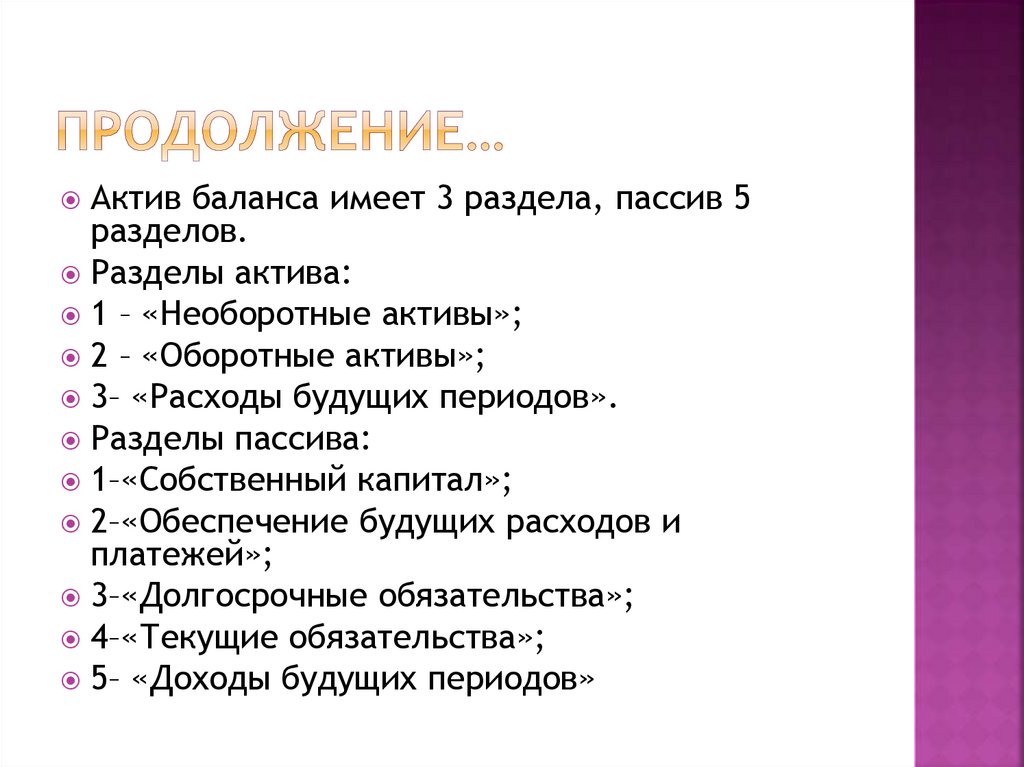 ПРОДОЛЖЕНИЕ…

Актив баланса имеет 3 раздела, пассив 5 разделов.
Разделы актива:
1 – «Необоротные активы»;
2 – «Оборотные активы»;
3– «Расходы будущих периодов».
Разделы пассива:
1–«Собственный капитал»;
2–«Обеспечение будущих расходов и платежей»;
3–«Долгосрочные обязательства»;
4–«Текущие обязательства»;
5– «Доходы будущих периодов»